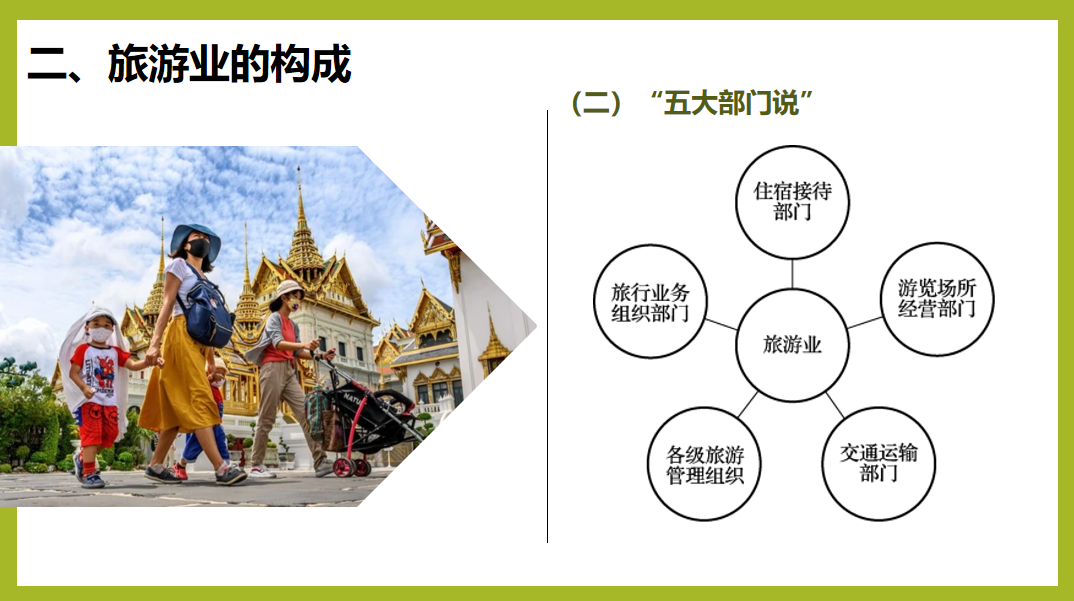 二、旅游业的构成

（二）“五大部门说”

住宿接待部门

旅行业务组织部门

游览场所经营部门

旅游业

各级旅游管理组织

交通运输部门